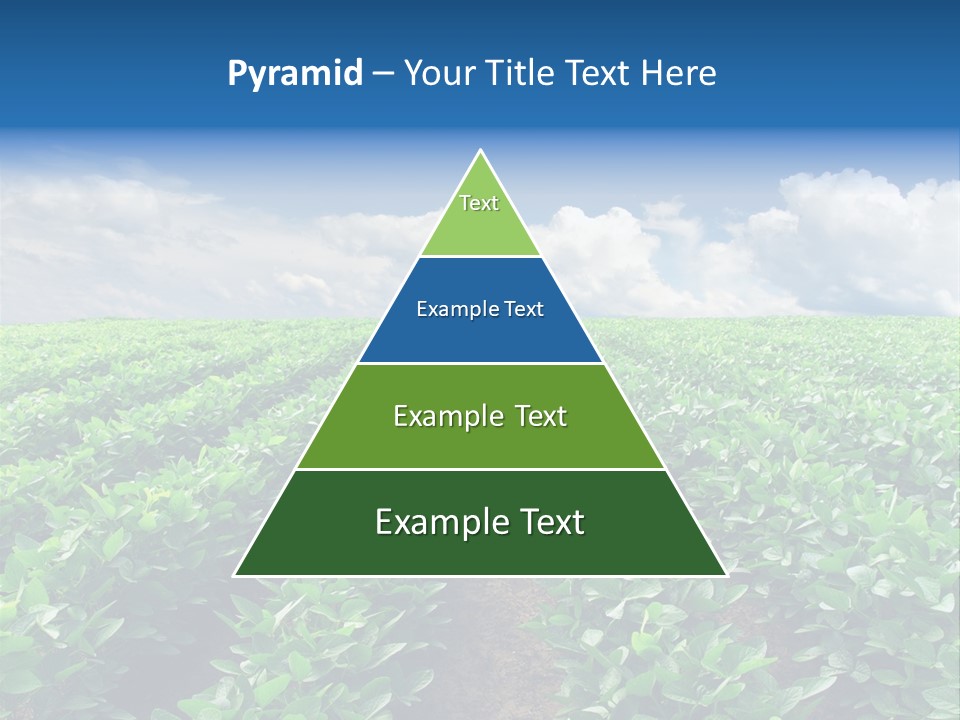 Pyramid – Your Title Text Here

Text

Example Text

Example Text

Example Text